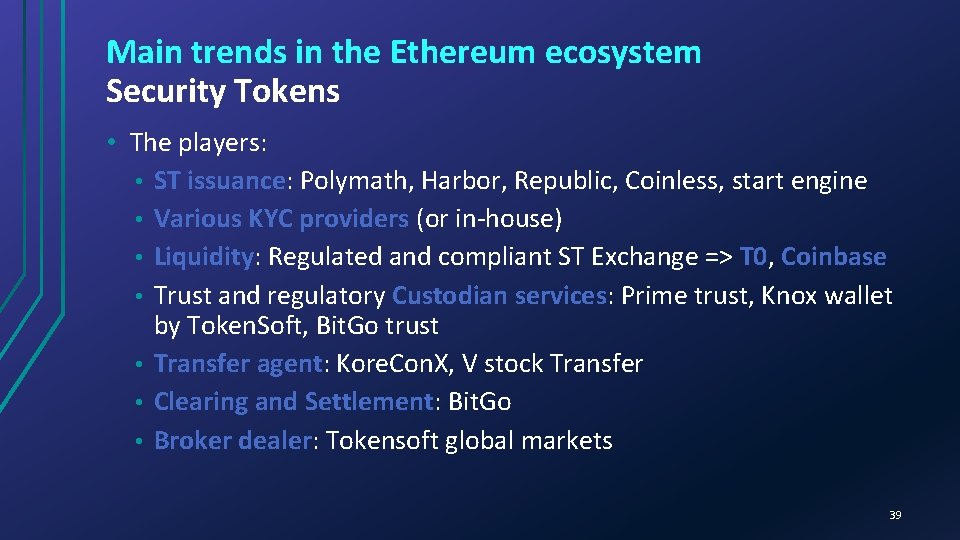 Main trends in the Ethereum ecosystem
Security Tokens

• The players:
• ST issuance: Polymath, Harbor, Republic, Coinless, start engine
• Various KYC providers (or in-house)
• Liquidity: Regulated and compliant ST Exchange => T0, Coinbase
• Trust and regulatory Custodian services: Prime trust, Knox wallet by Token.Soft, BitGo trust
• Transfer agent: KoreConX, V stock Transfer
• Clearing and Settlement: BitGo
• Broker dealer: Tokensoft global markets

39